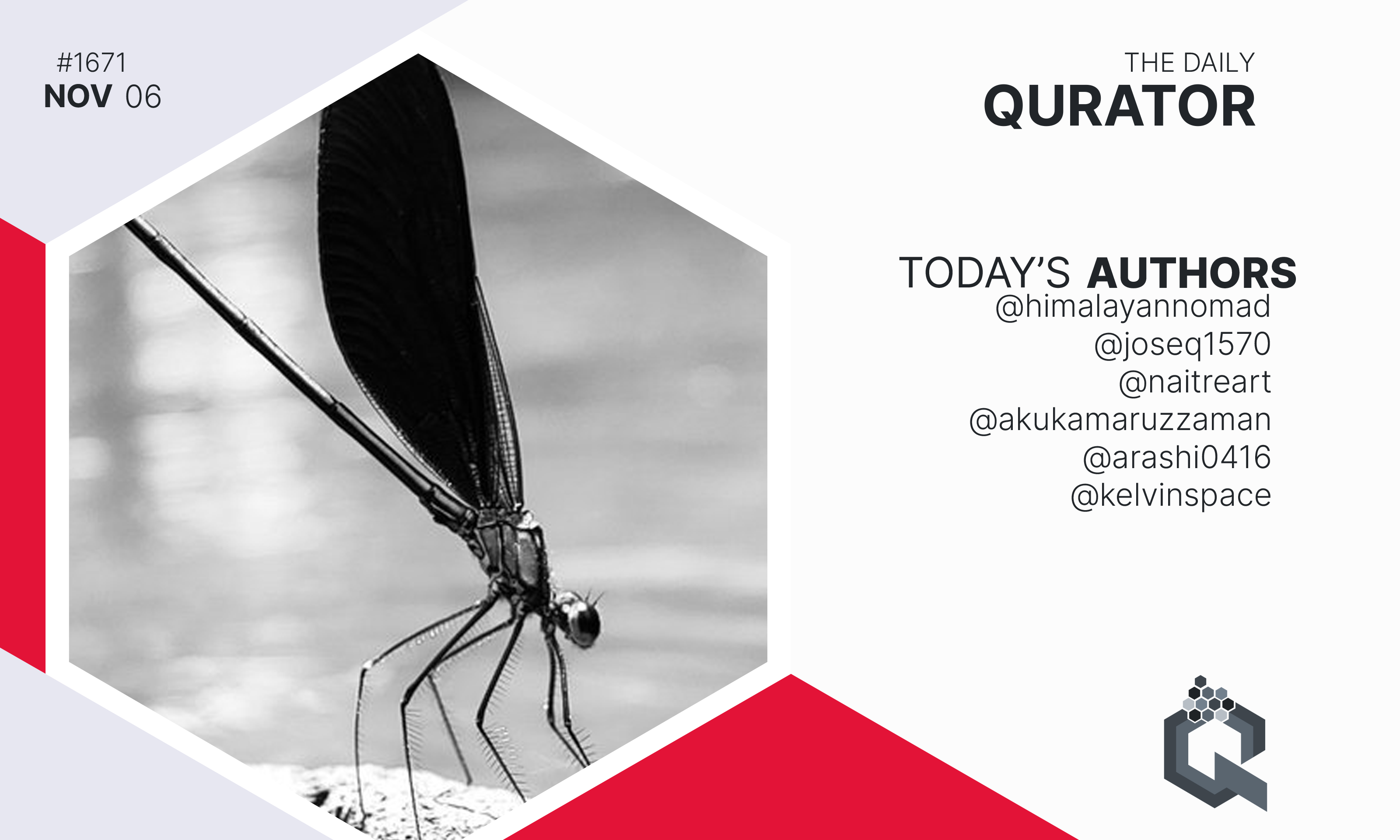 #1671
NOV 06

THE DAILY
QURATOR

TODAY'S AUTHORS
@himalayannomad
@joseq1570
@naitreart
@akukamaruzzaman
@arashi0416
@kelvinspace